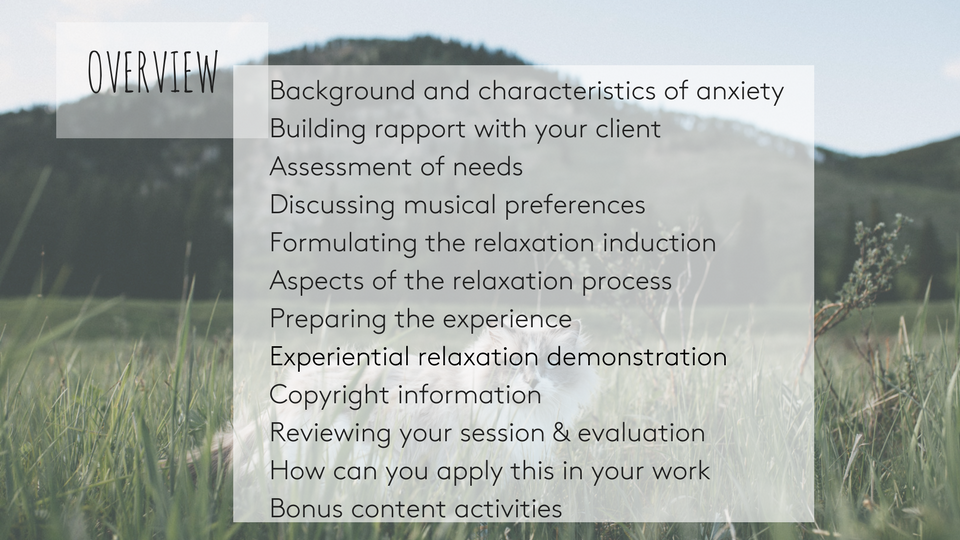 OVERVIEW

Background and characteristics of anxiety
Building rapport with your client
Assessment of needs
Discussing musical preferences
Formulating the relaxation induction
Aspects of the relaxation process
Preparing the experience
Experiential relaxation demonstration
Copyright information
Reviewing your session & evaluation
How can you apply this in your work
Bonus content activities